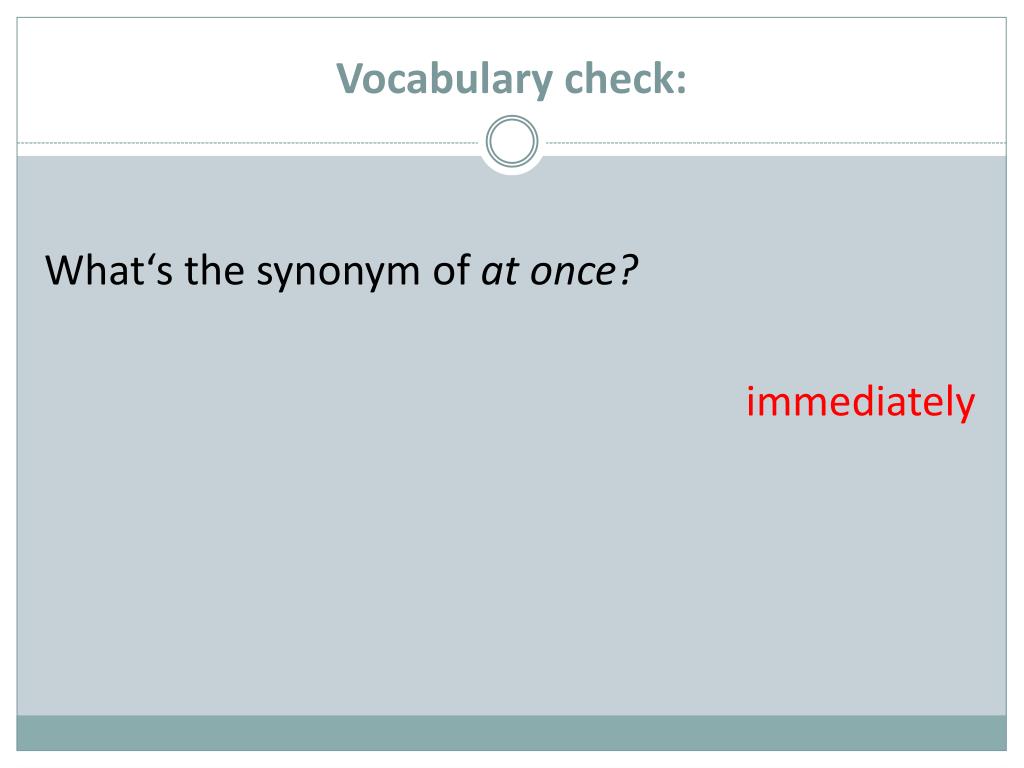 Vocabulary check:

What‘s the synonym of at once?

immediately